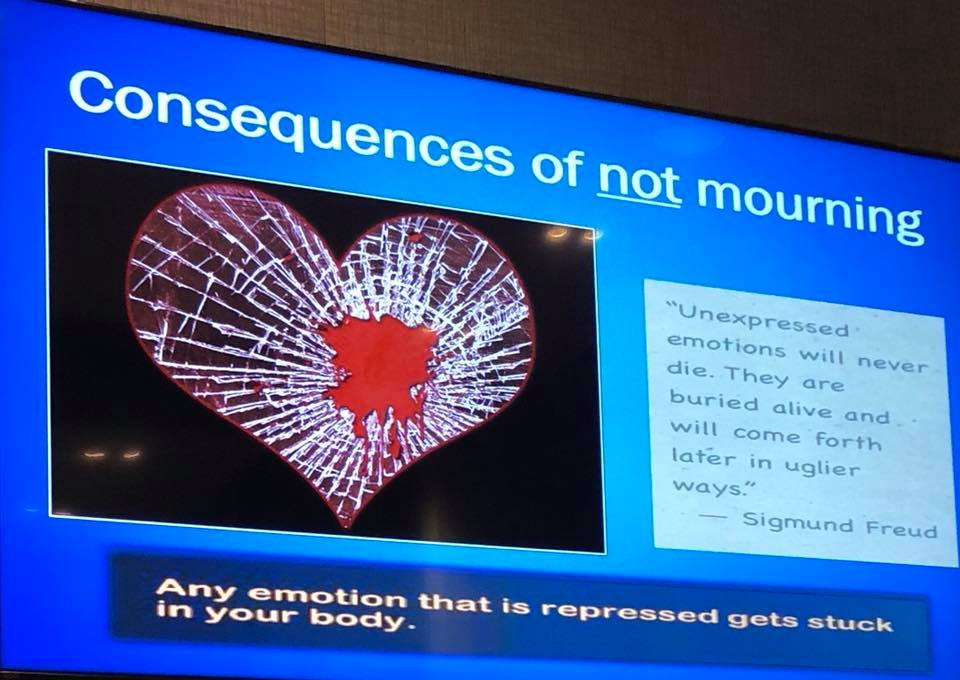 Consequences of not mourning

"Unexpressed emotions will never die. They are buried alive and will come forth later in uglier ways."
— Sigmund Freud

Any emotion that is repressed gets stuck in your body.